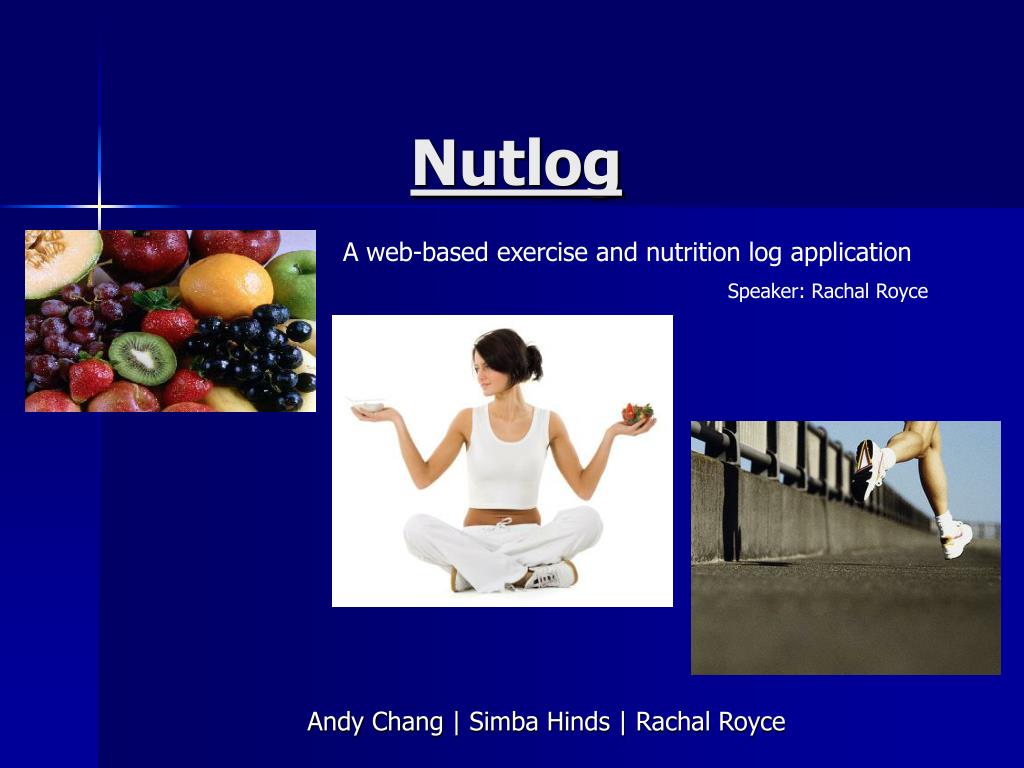 Nutlog

A web-based exercise and nutrition log application

Speaker: Rachal Royce

Andy Chang | Simba Hinds | Rachal Royce